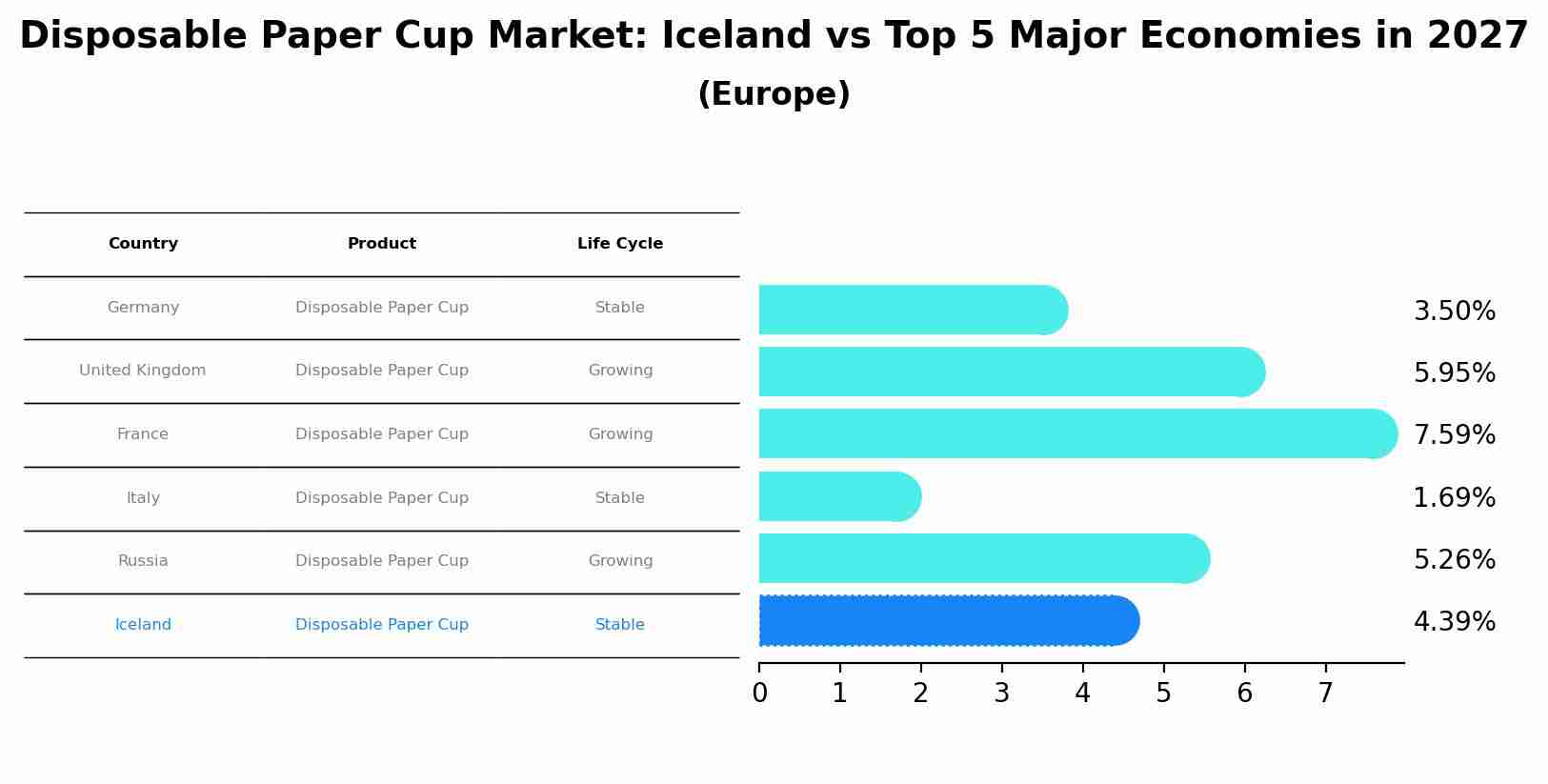 Disposable Paper Cup Market: Iceland vs Top 5 Major Economies in 2027
(Europe)

| Country | Product | Life Cycle |
|---|---|---|
| Germany | Disposable Paper Cup | Stable |
| United Kingdom | Disposable Paper Cup | Growing |
| France | Disposable Paper Cup | Growing |
| Italy | Disposable Paper Cup | Stable |
| Russia | Disposable Paper Cup | Growing |
| Iceland | Disposable Paper Cup | Stable |

3.50%
5.95%
7.59%
1.69%
5.26%
4.39%

0 1 2 3 4 5 6 7